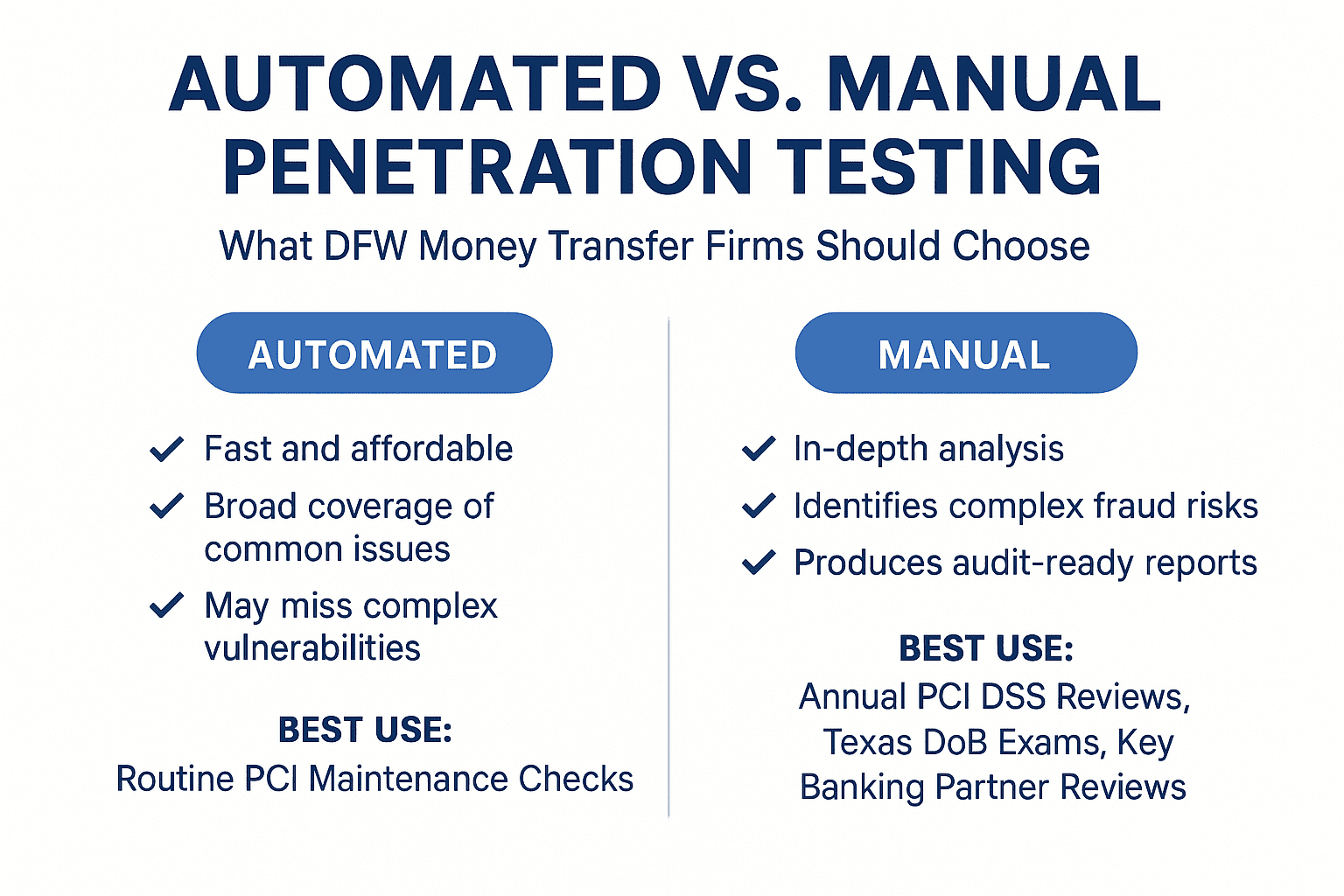 AUTOMATED VS. MANUAL PENETRATION TESTING

What DFW Money Transfer Firms Should Choose

AUTOMATED

✓ Fast and affordable
✓ Broad coverage of common issues
✓ May miss complex vulnerabilities

BEST USE:
Routine PCI Maintenance Checks

MANUAL

✓ In-depth analysis
✓ Identifies complex fraud risks
✓ Produces audit-ready reports

BEST USE:
Annual PCI DSS Reviews, Texas DoB Exams, Key Banking Partner Reviews